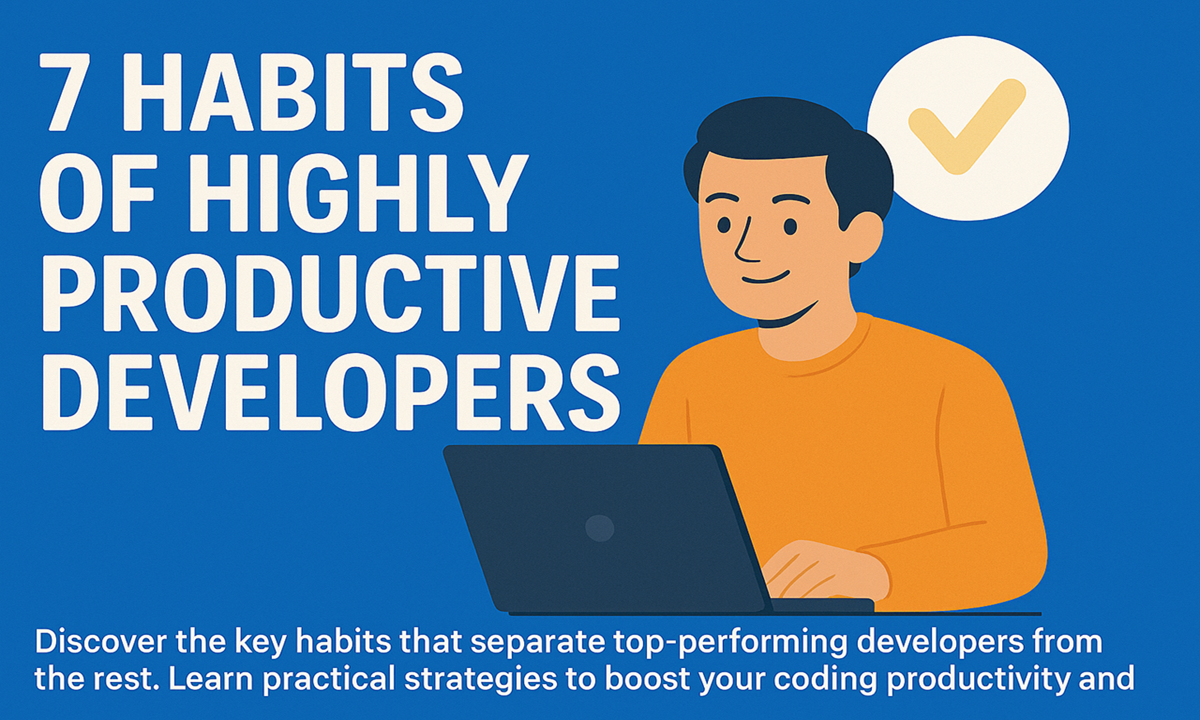 7 HABITS OF HIGHLY PRODUCTIVE DEVELOPERS

Discover the key habits that separate top-performing developers from the rest. Learn practical strategies to boost your coding productivity and